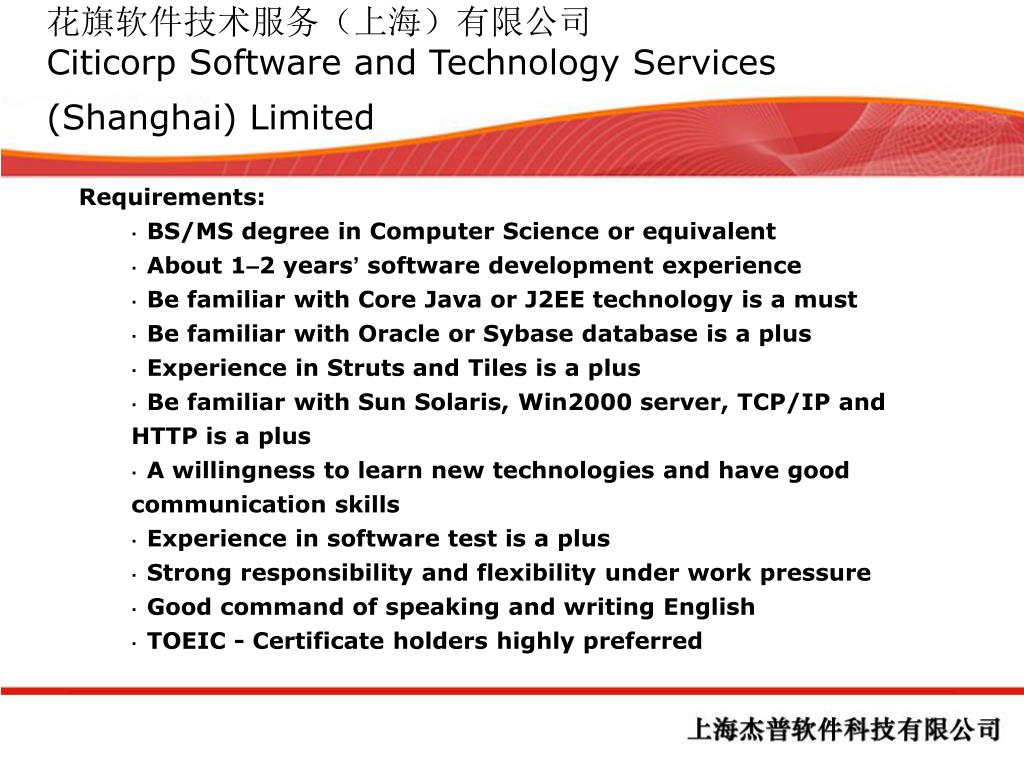 花旗软件技术服务（上海）有限公司
Citicorp Software and Technology Services (Shanghai) Limited

Requirements:
· BS/MS degree in Computer Science or equivalent
· About 1–2 years' software development experience
· Be familiar with Core Java or J2EE technology is a must
· Be familiar with Oracle or Sybase database is a plus
· Experience in Struts and Tiles is a plus
· Be familiar with Sun Solaris, Win2000 server, TCP/IP and HTTP is a plus
· A willingness to learn new technologies and have good communication skills
· Experience in software test is a plus
· Strong responsibility and flexibility under work pressure
· Good command of speaking and writing English
· TOEIC - Certificate holders highly preferred

上海杰普软件科技有限公司